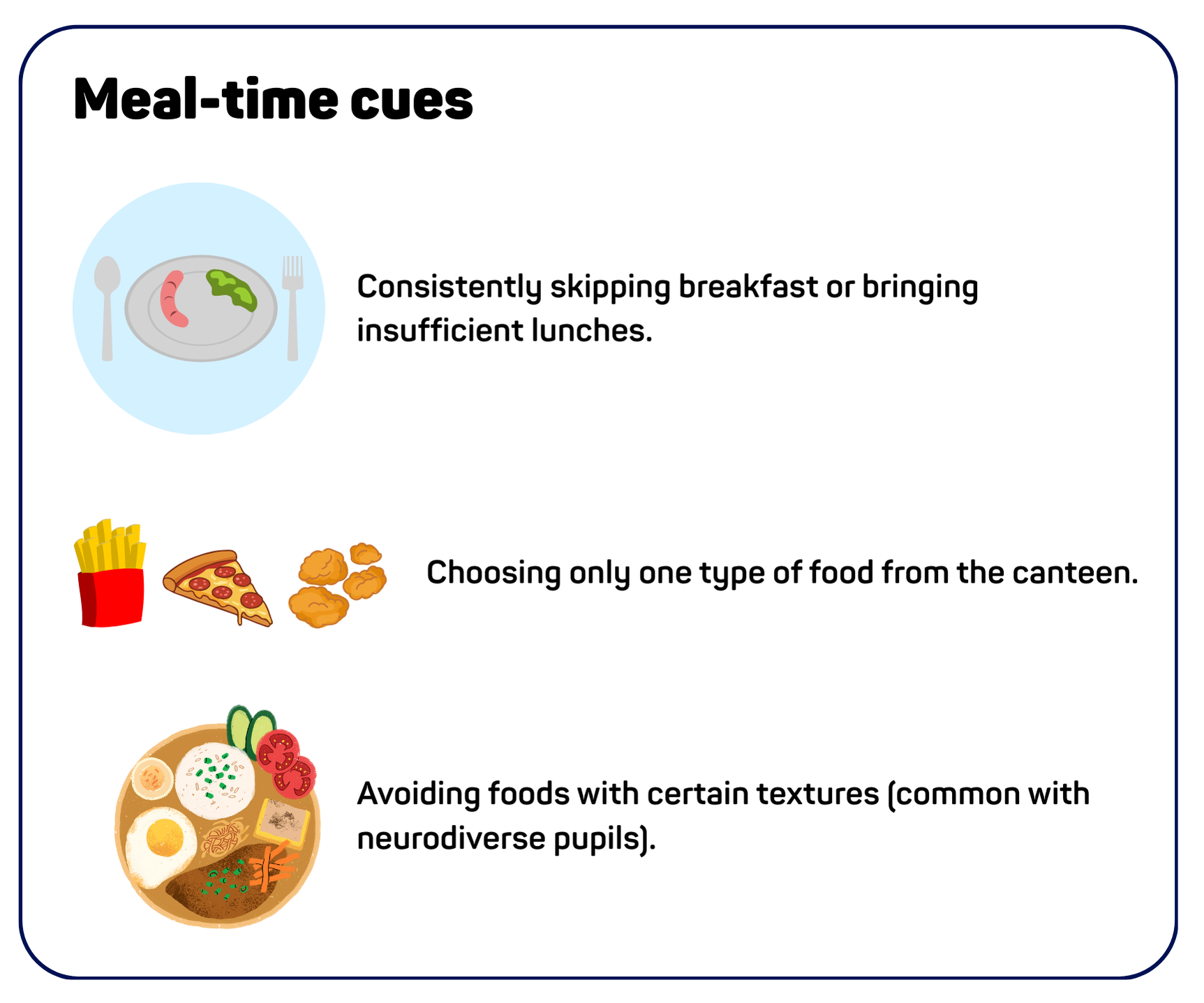 Meal-time cues

Consistently skipping breakfast or bringing insufficient lunches.

Choosing only one type of food from the canteen.

Avoiding foods with certain textures (common with neurodiverse pupils).